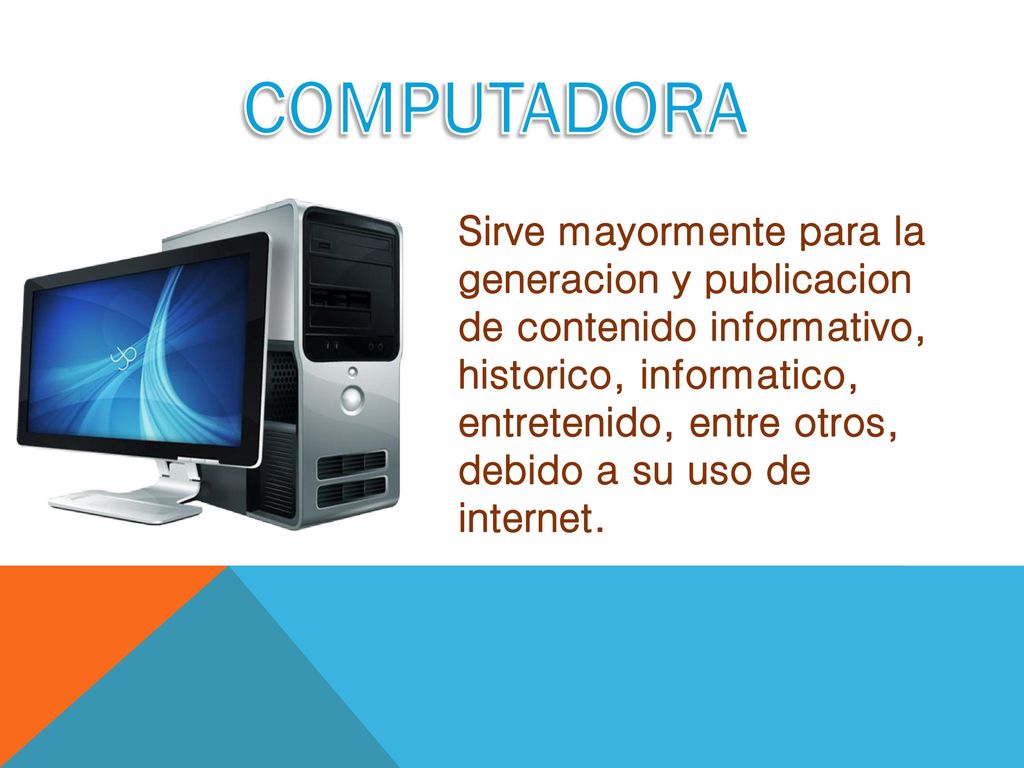 COMPUTADORA

Sirve mayormente para la generacion y publicacion de contenido informativo, historico, informatico, entretenido, entre otros, debido a su uso de internet.